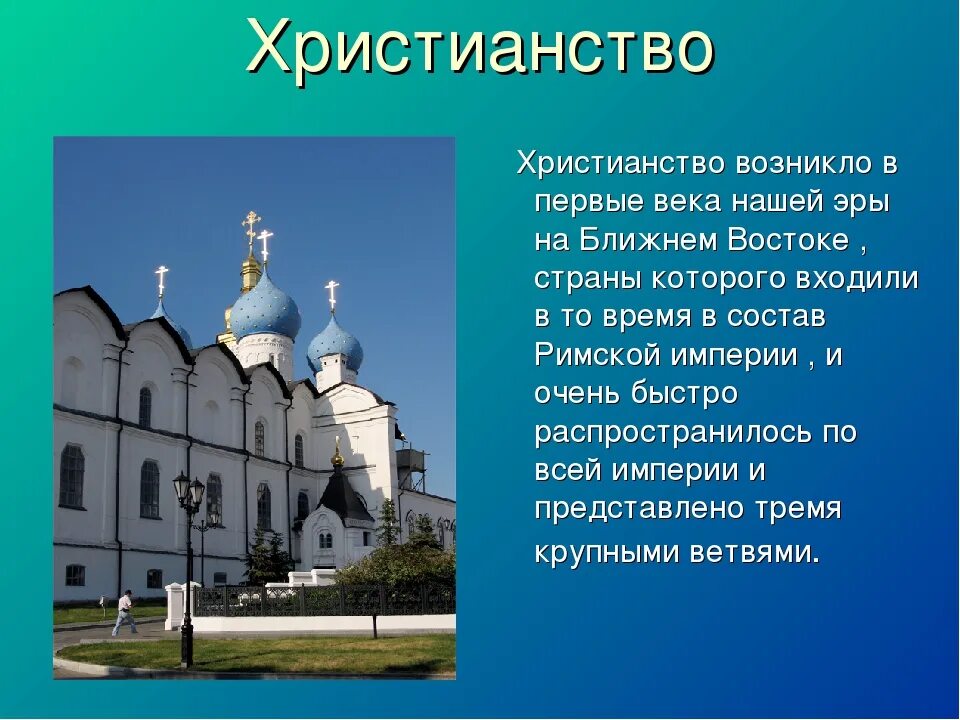 Христианство

Христианство возникло в первые века нашей эры на Ближнем Востоке , страны которого входили в то время в состав Римской империи , и очень быстро распространилось по всей империи и представлено тремя крупными ветвями.